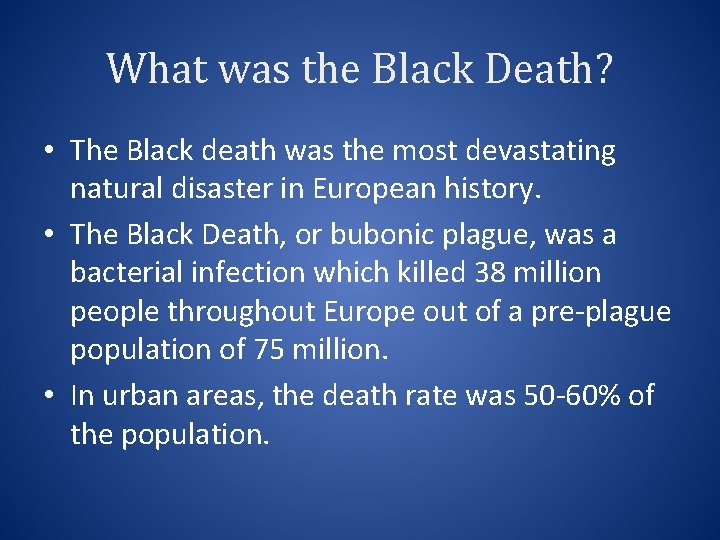 What was the Black Death?

• The Black death was the most devastating natural disaster in European history.

• The Black Death, or bubonic plague, was a bacterial infection which killed 38 million people throughout Europe out of a pre-plague population of 75 million.

• In urban areas, the death rate was 50-60% of the population.